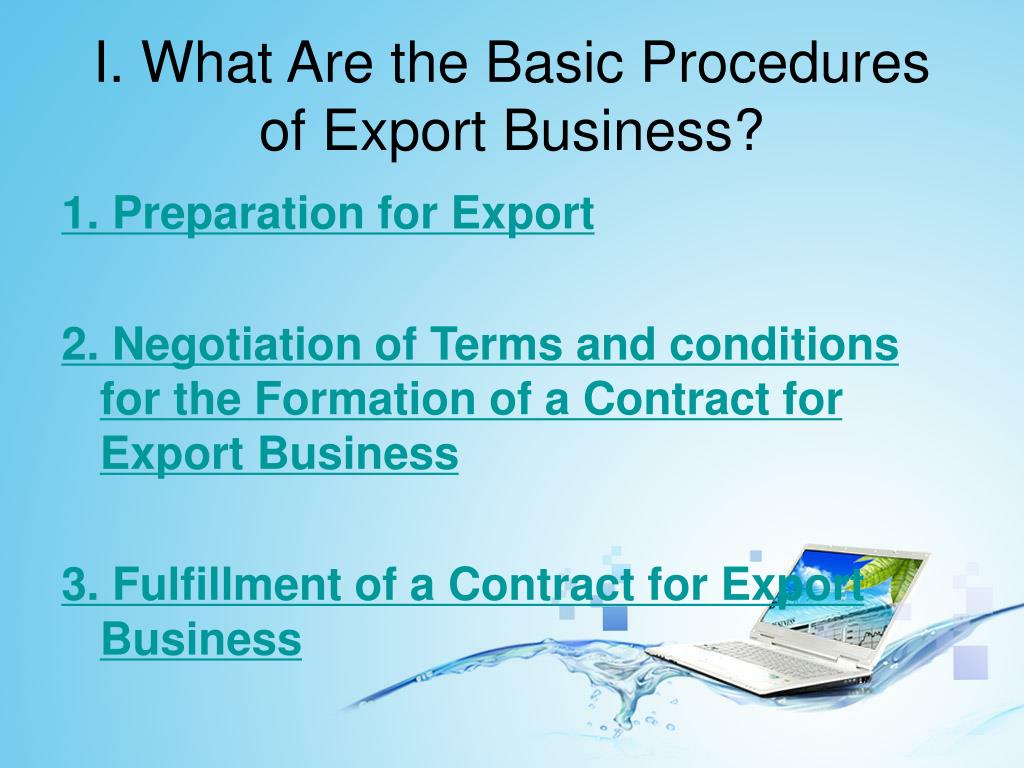 I. What Are the Basic Procedures of Export Business?

1. Preparation for Export

2. Negotiation of Terms and conditions for the Formation of a Contract for Export Business

3. Fulfillment of a Contract for Export Business